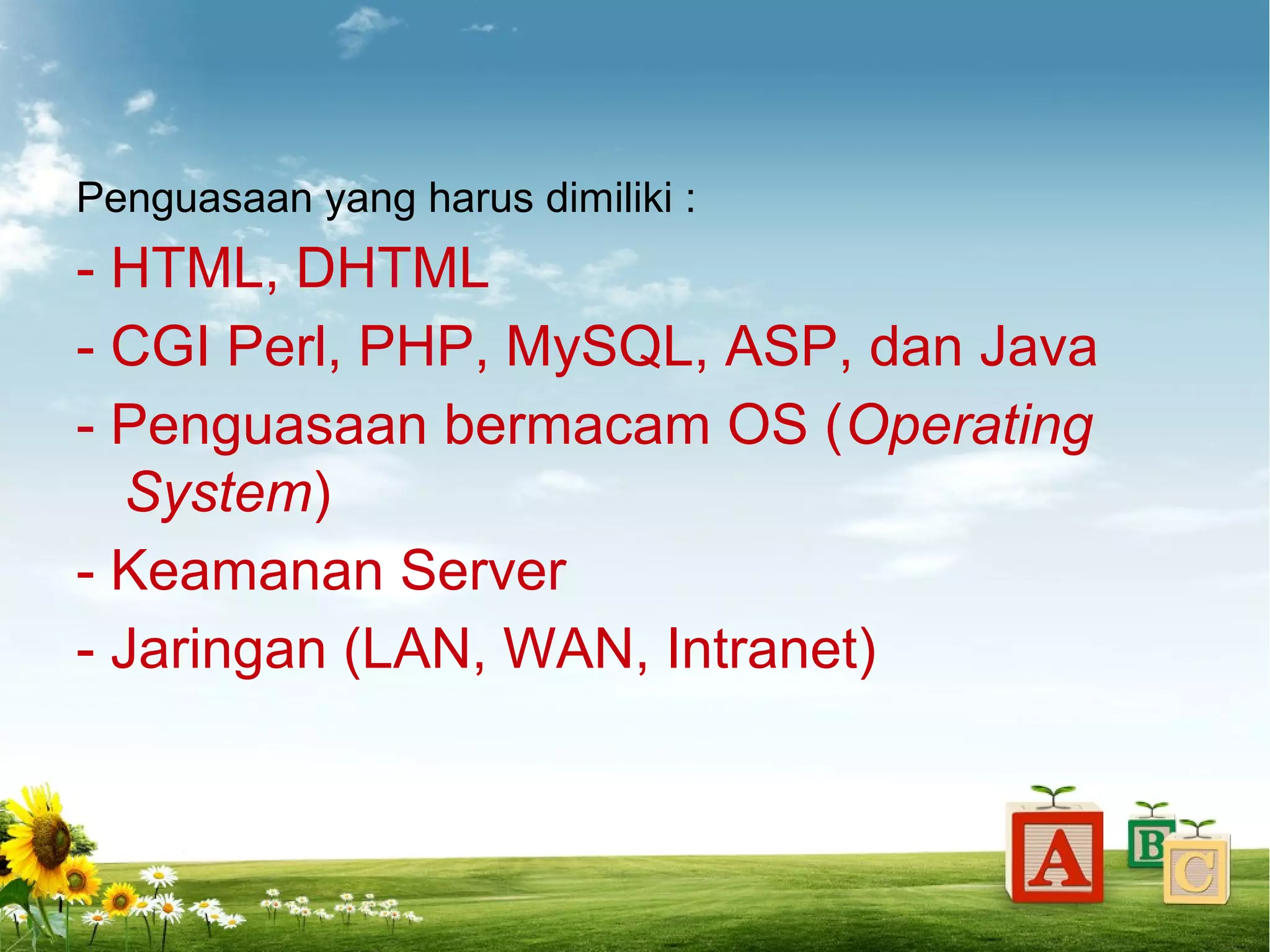 Penguasaan yang harus dimiliki :

- HTML, DHTML

- CGI Perl, PHP, MySQL, ASP, dan Java

- Penguasaan bermacam OS (Operating System)

- Keamanan Server

- Jaringan (LAN, WAN, Intranet)

A B C